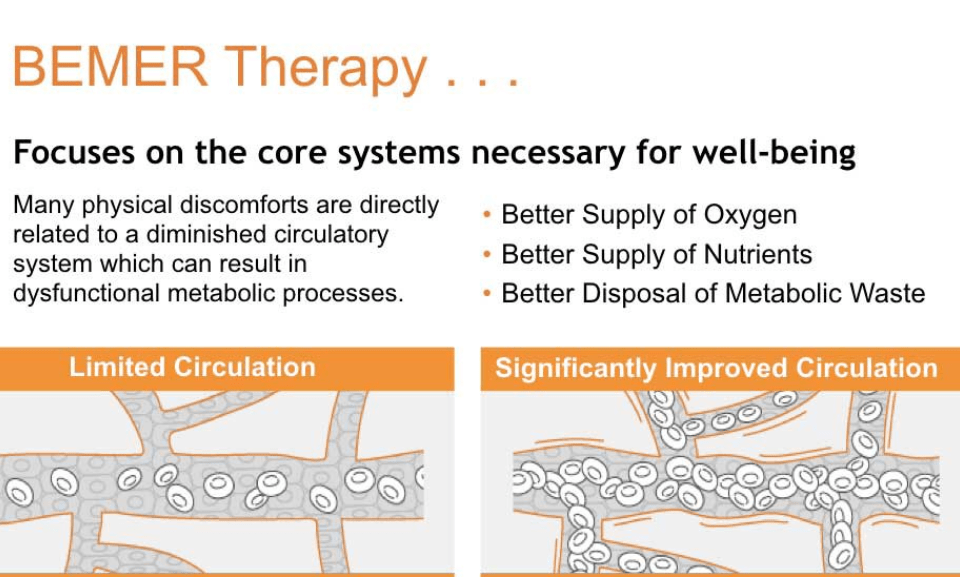 BEMER Therapy . . .

Focuses on the core systems necessary for well-being

Many physical discomforts are directly related to a diminished circulatory system which can result in dysfunctional metabolic processes.

• Better Supply of Oxygen
• Better Supply of Nutrients
• Better Disposal of Metabolic Waste

Limited Circulation

Significantly Improved Circulation